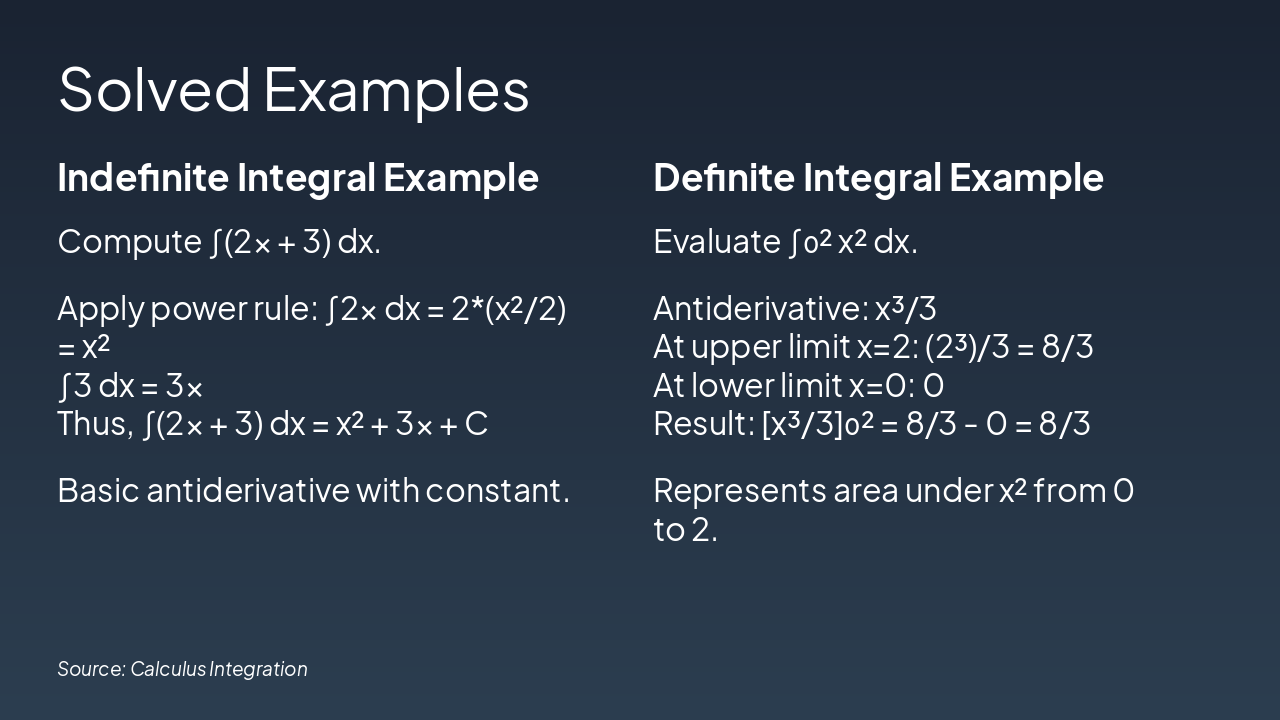 Solved Examples

Indefinite Integral Example

Compute $\int(2x + 3)\,dx$.

Apply power rule: $\int 2x\,dx = 2*(x^2/2) = x^2$
$\int 3\,dx = 3x$
Thus, $\int(2x + 3)\,dx = x^2 + 3x + C$

Basic antiderivative with constant.

Definite Integral Example

Evaluate $\int_0^2 x^2\,dx$.

Antiderivative: $x^3/3$
At upper limit x=2: $(2^3)/3 = 8/3$
At lower limit x=0: 0
Result: $[x^3/3]_0^2 = 8/3 - 0 = 8/3$

Represents area under $x^2$ from 0 to 2.

Source: Calculus Integration